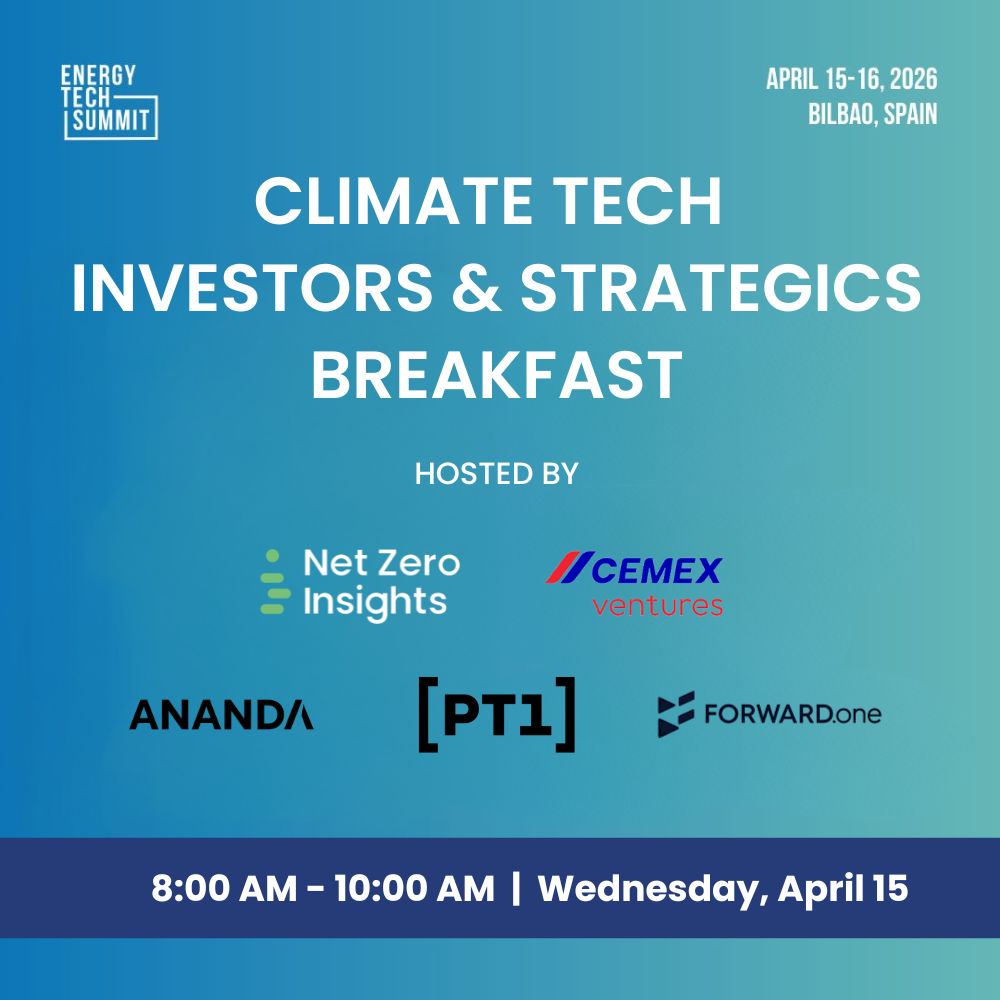 ENERGY TECH SUMMIT

APRIL 15-16, 2026
BILBAO, SPAIN

CLIMATE TECH INVESTORS & STRATEGICS BREAKFAST

HOSTED BY

Net Zero Insights

CEMEX ventures

ANANDA

[PT1]

FORWARD.one

8:00 AM - 10:00 AM | Wednesday, April 15